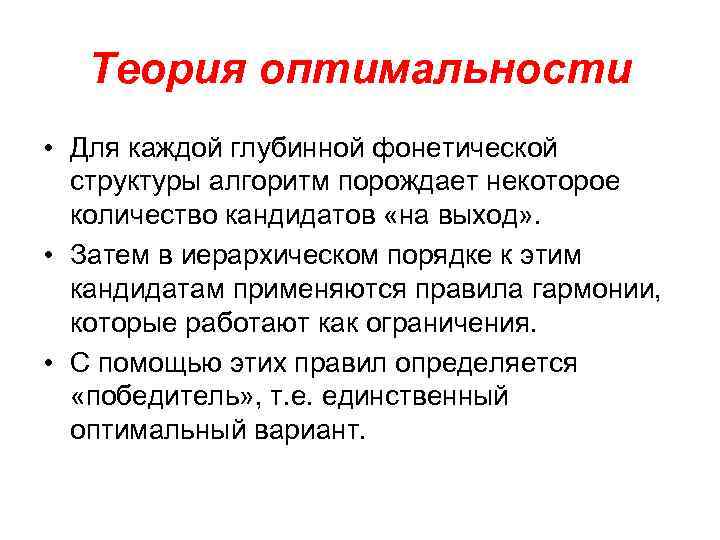 Теория оптимальности

• Для каждой глубинной фонетической структуры алгоритм порождает некоторое количество кандидатов «на выход».

• Затем в иерархическом порядке к этим кандидатам применяются правила гармонии, которые работают как ограничения.

• С помощью этих правил определяется «победитель», т.е. единственный оптимальный вариант.